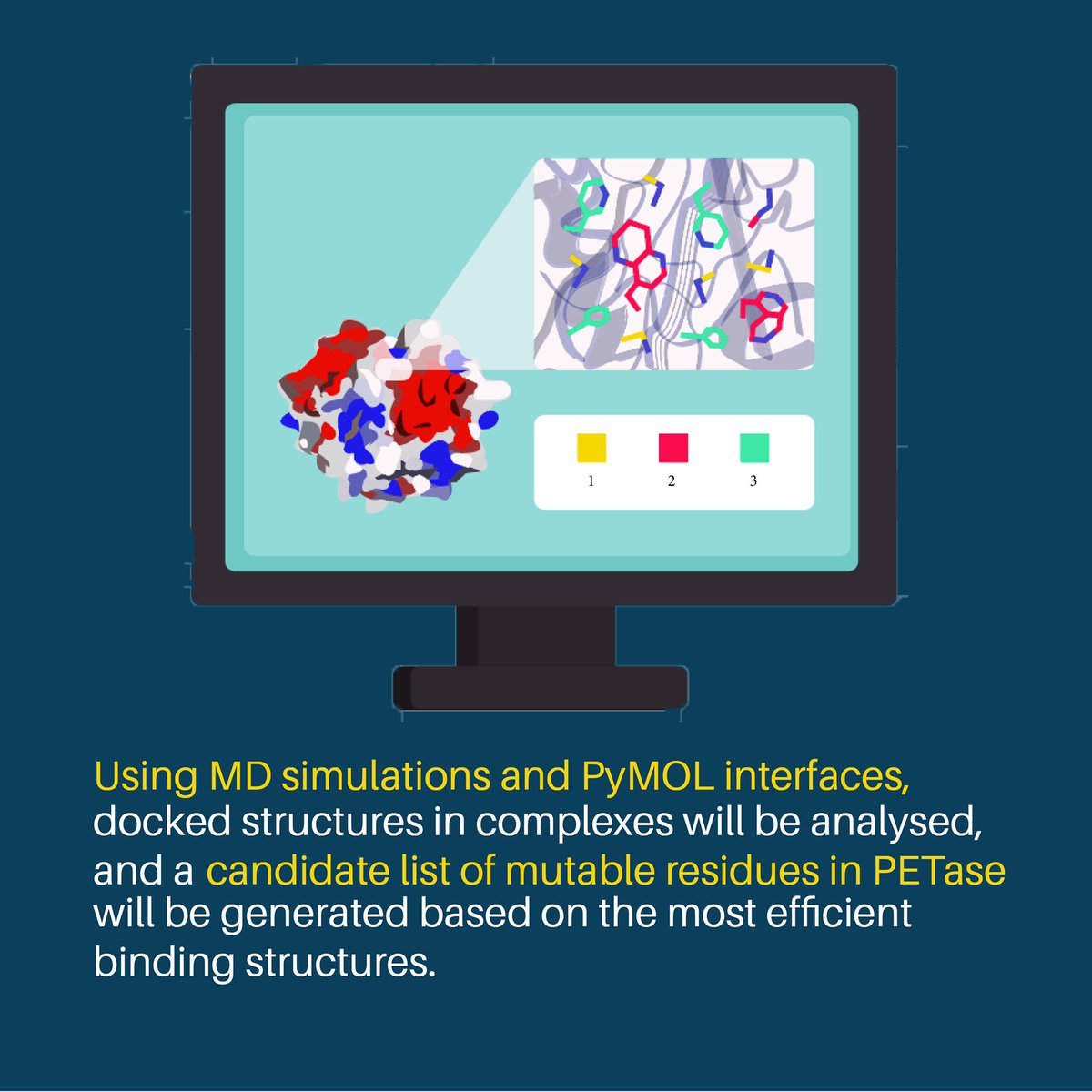 1 2 3

Using MD simulations and PyMOL interfaces, docked structures in complexes will be analysed, and a candidate list of mutable residues in PETase will be generated based on the most efficient binding structures.